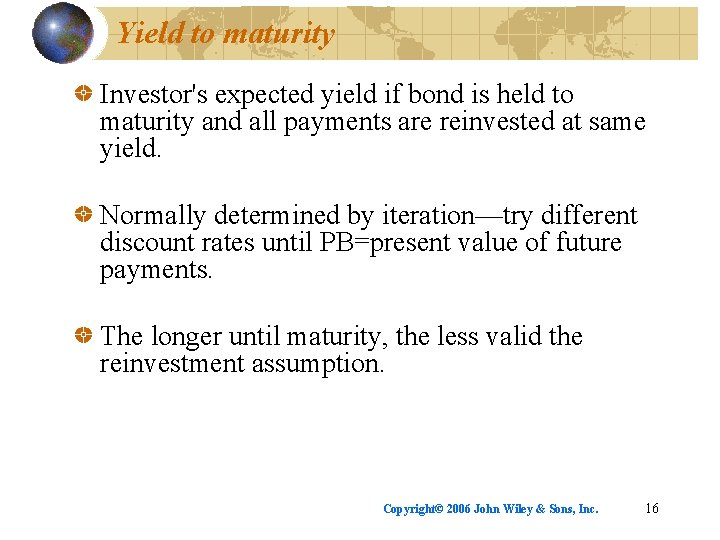 Yield to maturity

Investor's expected yield if bond is held to maturity and all payments are reinvested at same yield.

Normally determined by iteration—try different discount rates until PB=present value of future payments.

The longer until maturity, the less valid the reinvestment assumption.

Copyright© 2006 John Wiley & Sons, Inc. 16